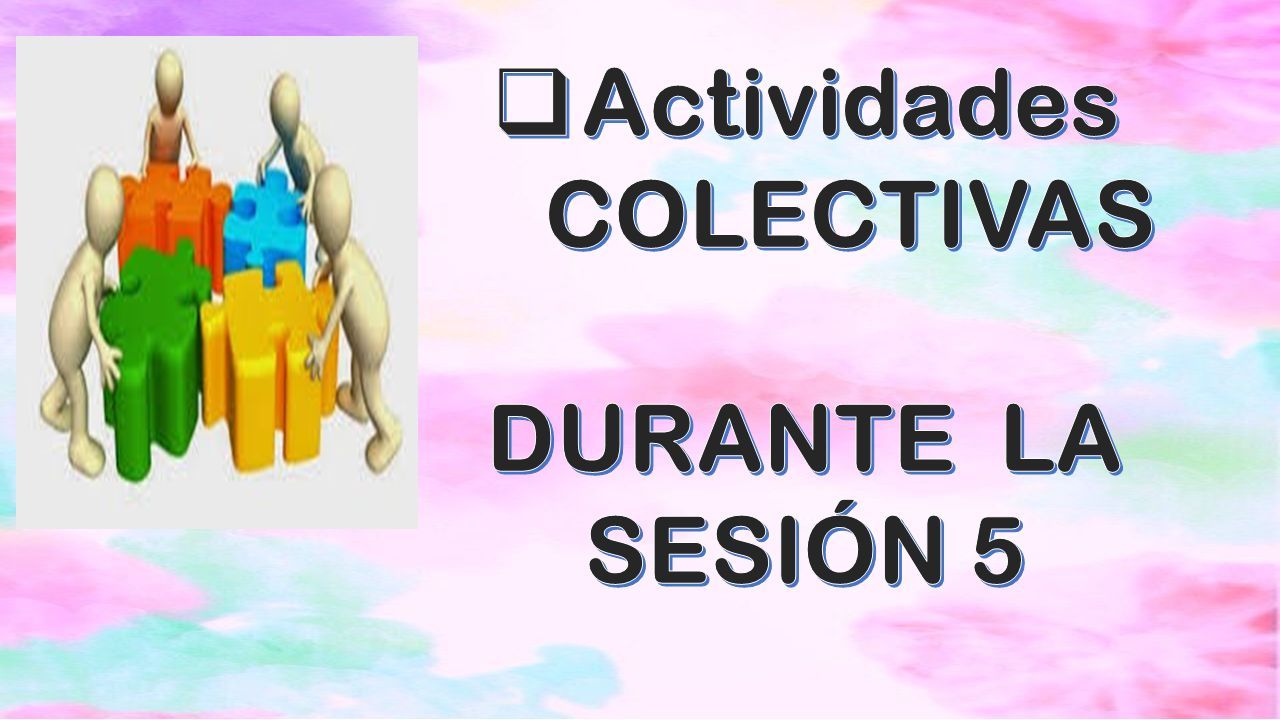 ❑ Actividades COLECTIVAS

DURANTE LA SESIÓN 5